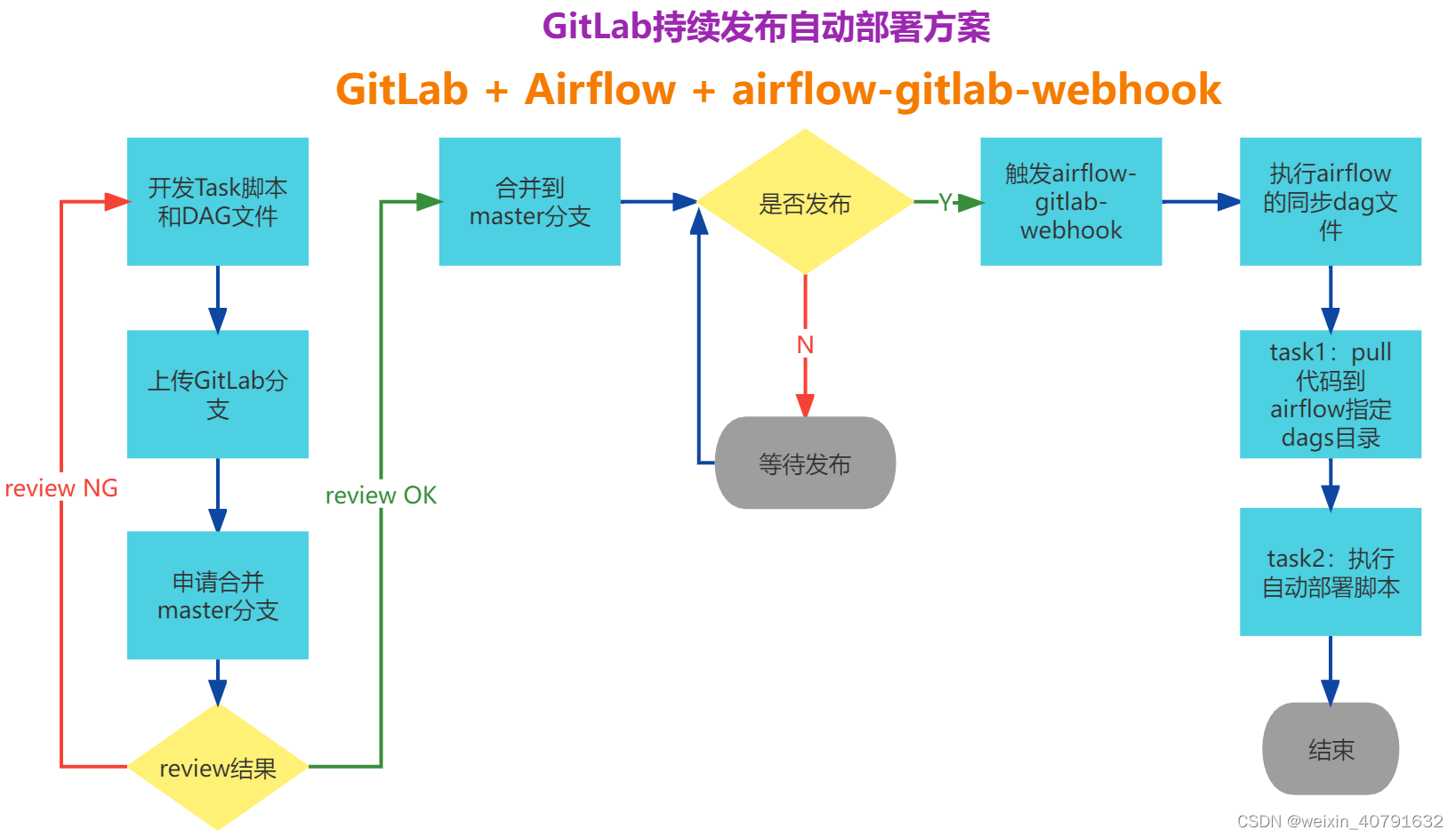 GitLab持续发布自动部署方案

GitLab + Airflow + airflow-gitlab-webhook

开发Task脚本和DAG文件

上传GitLab分支

申请合并master分支

review结果

review NG

review OK

合并到master分支

是否发布

Y

N

等待发布

触发airflow-gitlab-webhook

执行airflow的同步dag文件

task1：pull代码到airflow指定dags目录

task2：执行自动部署脚本

结束

CSDN @weixin_40791632